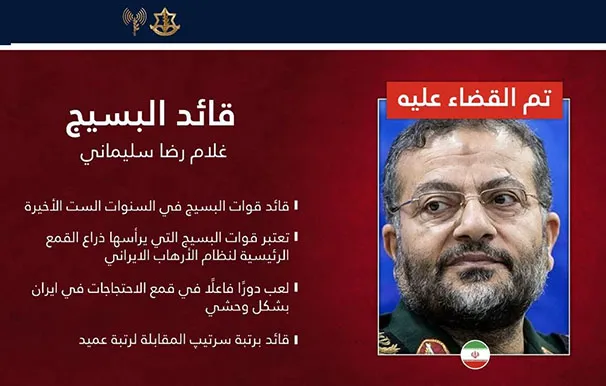 تم القضاء عليه

قائد البسيج

غلام رضا سليماني

قائد قوات البسيج في السنوات الست الأخيرة

تعتبر قوات البسيج التي يرأسها ذراع القمع الرئيسية لنظام الأرهاب الايراني

لعب دورًا فاعلًا في قمع الاحتجاجات في ايران بشكل وحشي

قائد برتبة سرتيپ المقابلة لرتبة عميد